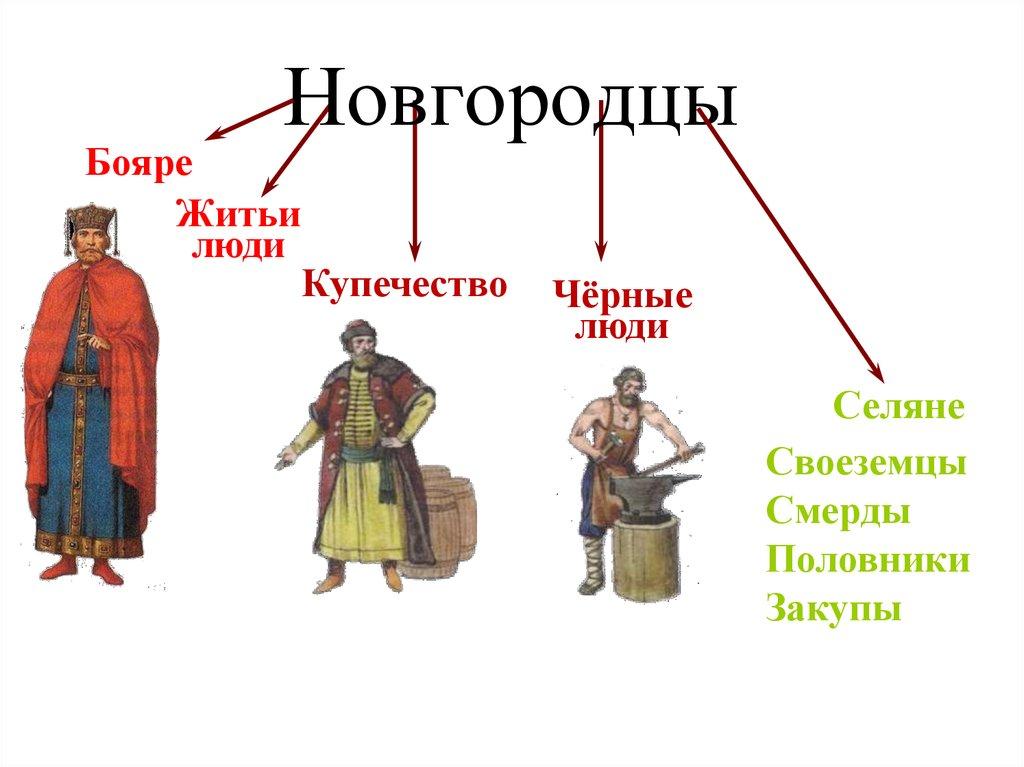 Новгородцы

Бояре

Житьи люди

Купечество

Чёрные люди

Селяне

Своеземцы
Смерды
Половники
Закупы